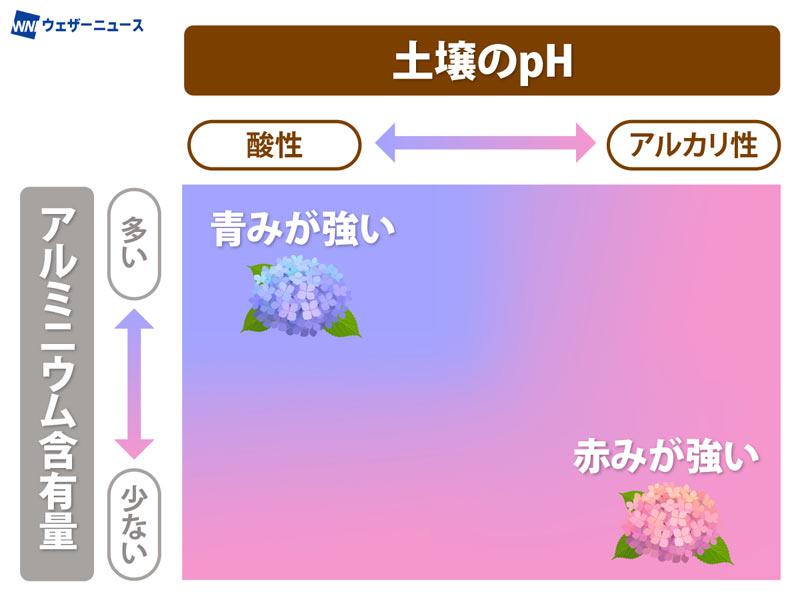 WN ウェザーニュース

土壌のpH

酸性

アルカリ性

アルミニウム含有量

多い

少ない

青みが強い

赤みが強い